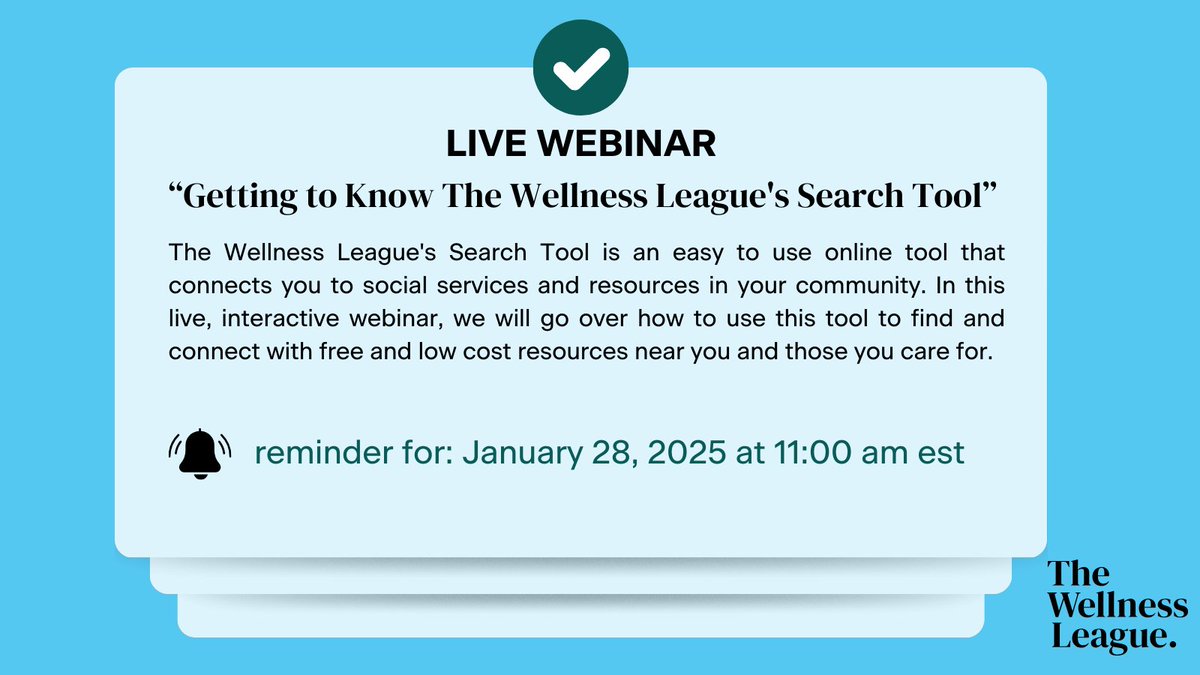 LIVE WEBINAR

“Getting to Know The Wellness League's Search Tool”

The Wellness League's Search Tool is an easy to use online tool that connects you to social services and resources in your community. In this live, interactive webinar, we will go over how to use this tool to find and connect with free and low cost resources near you and those you care for.

reminder for: January 28, 2025 at 11:00 am est

The Wellness League.